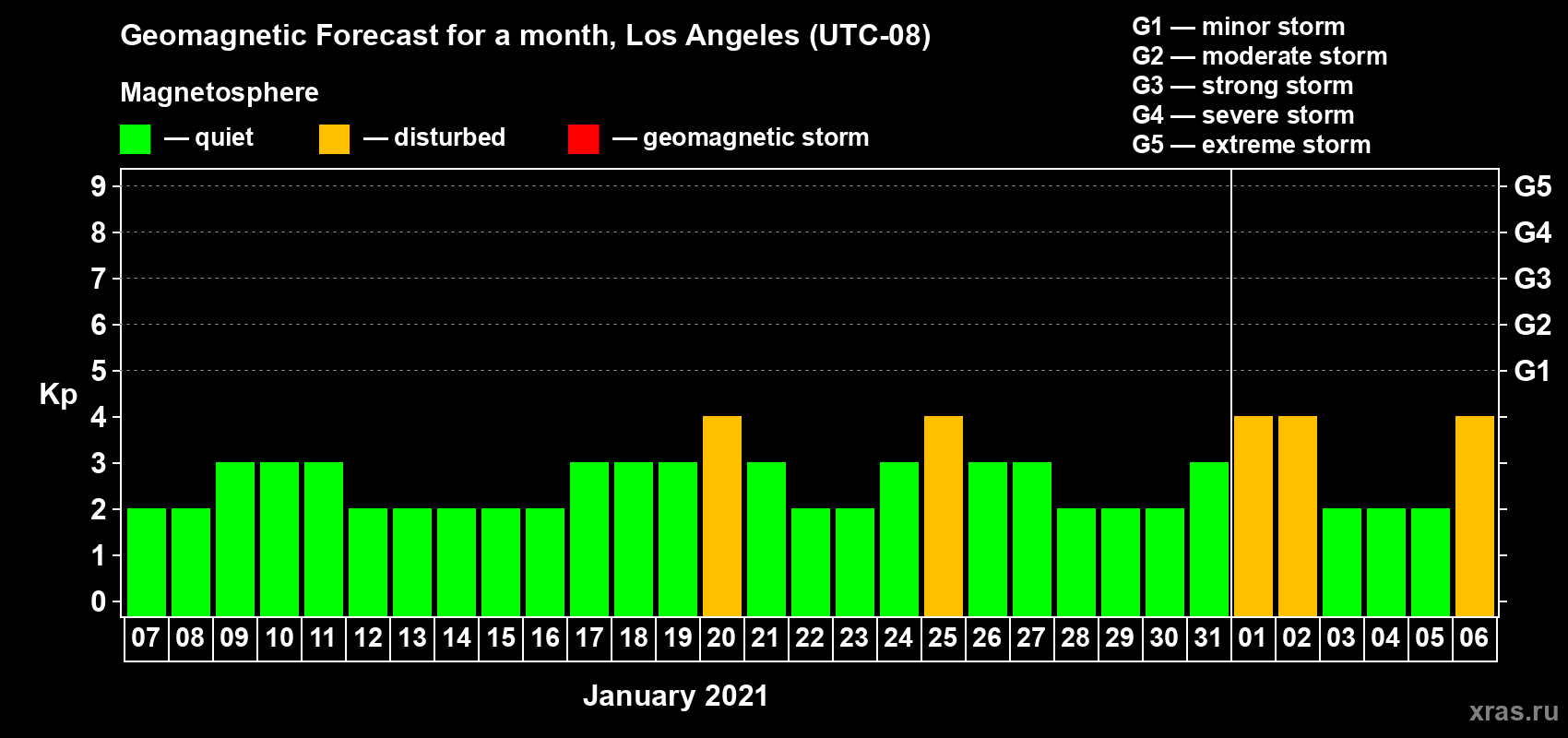 Geomagnetic Forecast for a month, Los Angeles (UTC-08)

Magnetosphere

— quiet — disturbed — geomagnetic storm

G1 — minor storm
G2 — moderate storm
G3 — strong storm
G4 — severe storm
G5 — extreme storm

Kp

9 8 7 6 5 4 3 2 1 0

G5 G4 G3 G2 G1

07 08 09 10 11 12 13 14 15 16 17 18 19 20 21 22 23 24 25 26 27 28 29 30 31 01 02 03 04 05 06

January 2021

xras.ru